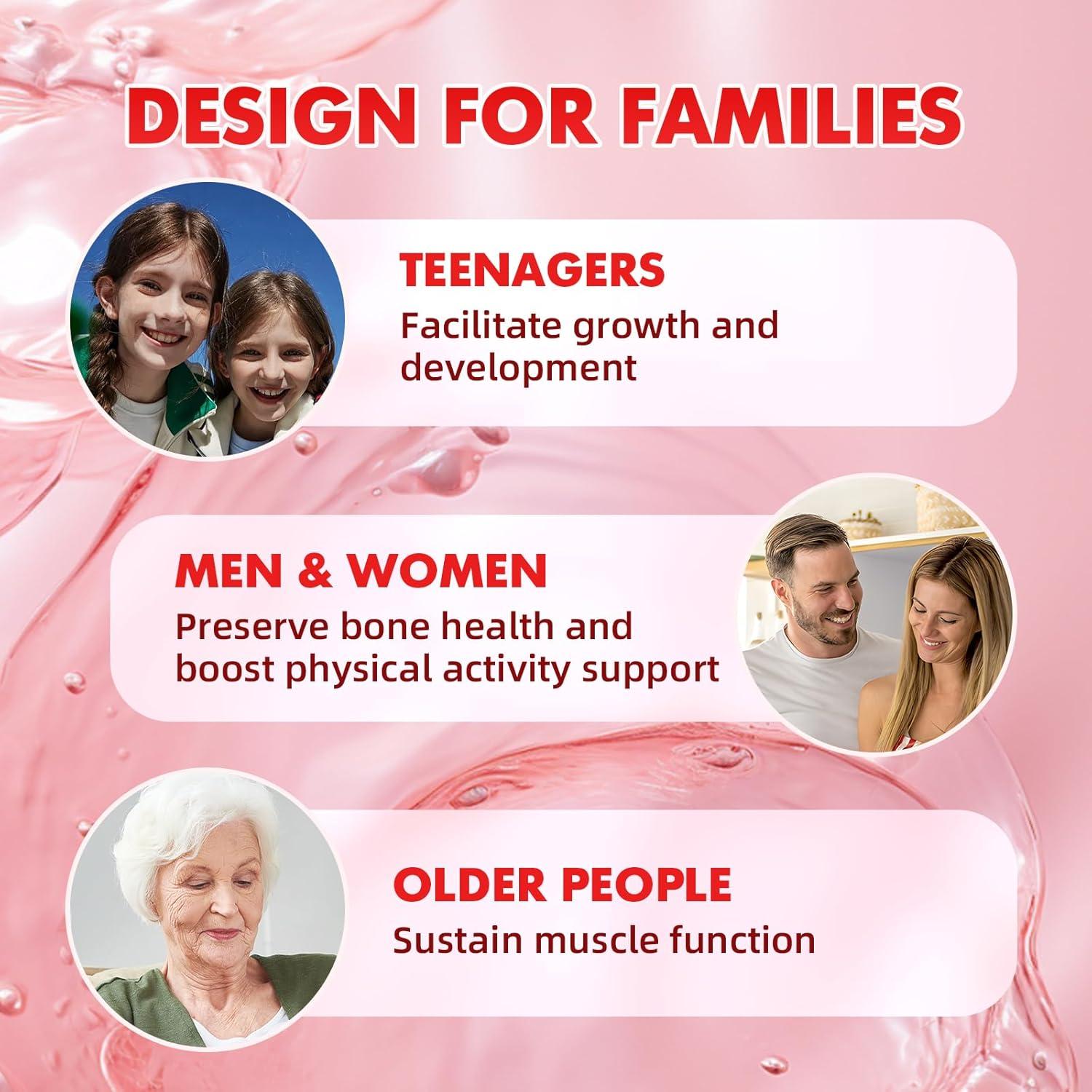 DESIGN FOR FAMILIES

TEENAGERS
Facilitate growth and development

MEN & WOMEN
Preserve bone health and boost physical activity support

OLDER PEOPLE
Sustain muscle function